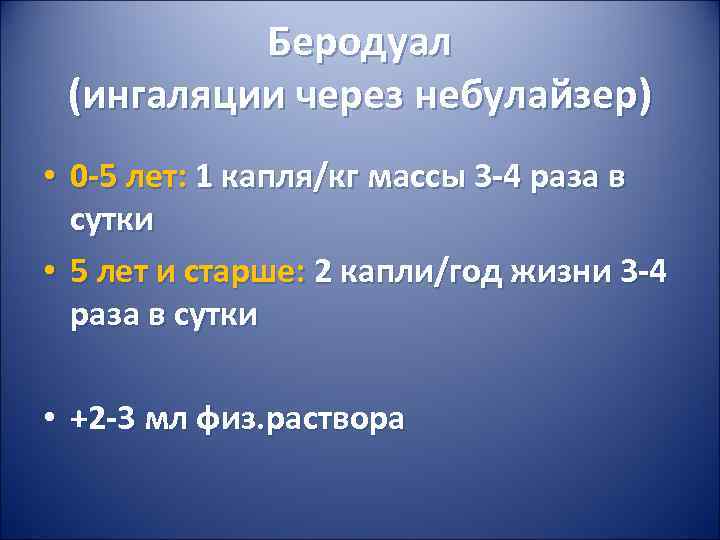 Беродуал
(ингаляции через небулайзер)

• 0-5 лет: 1 капля/кг массы 3-4 раза в сутки
• 5 лет и старше: 2 капли/год жизни 3-4 раза в сутки

• +2-3 мл физ.раствора